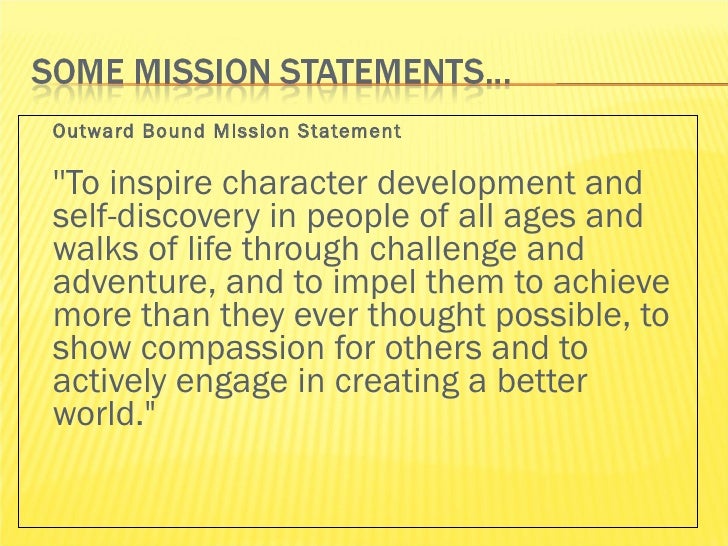 SOME MISSION STATEMENTS…

Outward Bound Mission Statement

"To inspire character development and self-discovery in people of all ages and walks of life through challenge and adventure, and to impel them to achieve more than they ever thought possible, to show compassion for others and to actively engage in creating a better world."